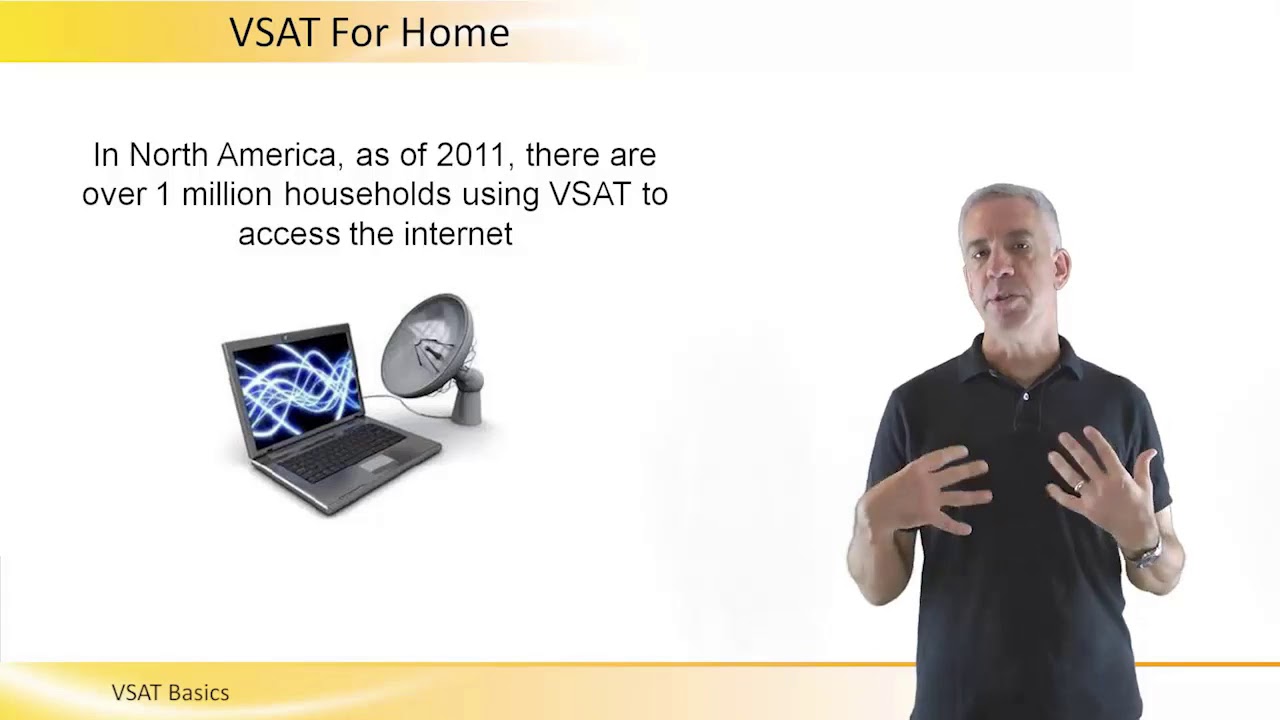 VSAT For Home

In North America, as of 2011, there are over 1 million households using VSAT to access the internet

VSAT Basics